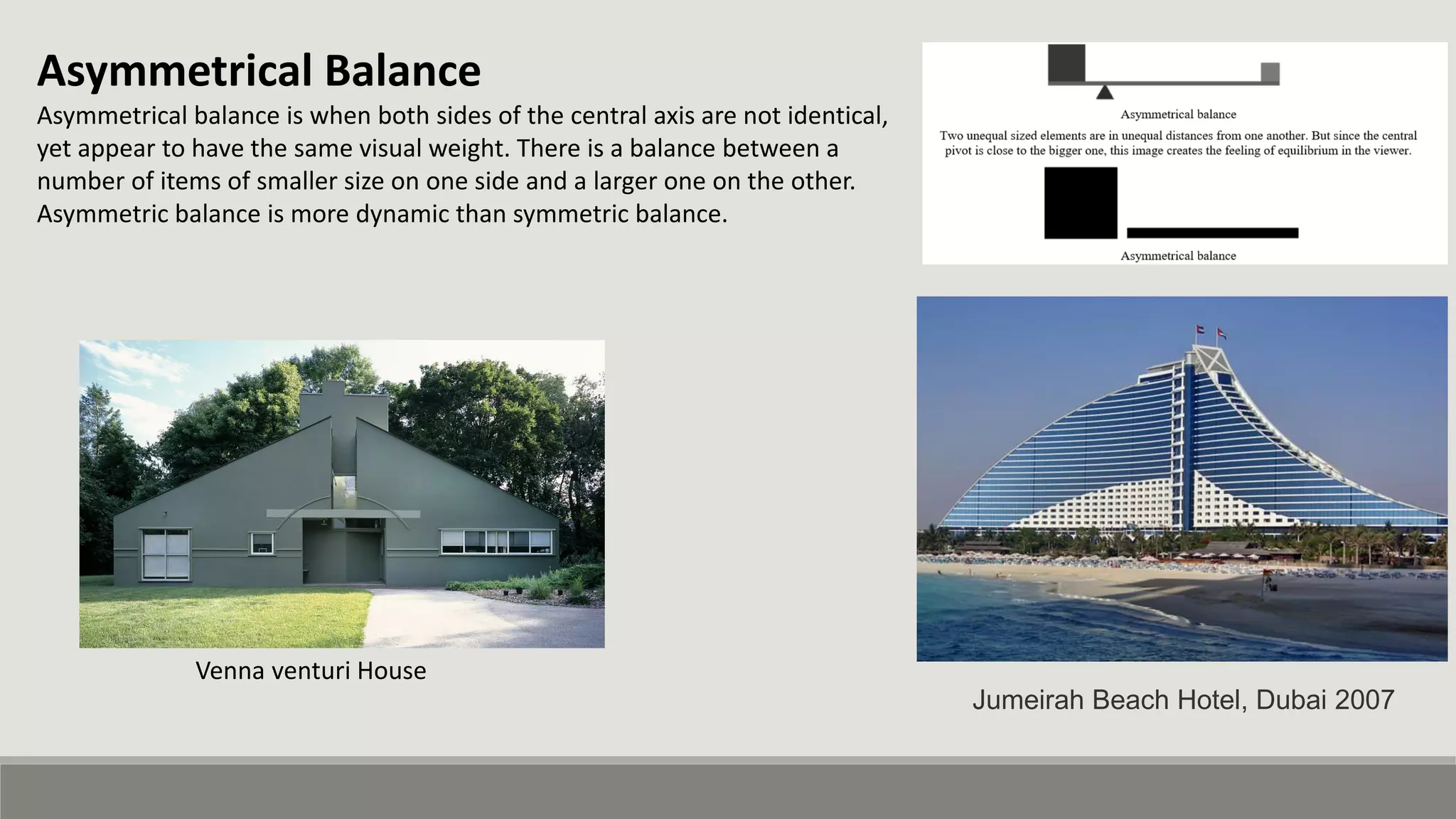 Asymmetrical Balance

Asymmetrical balance is when both sides of the central axis are not identical, yet appear to have the same visual weight. There is a balance between a number of items of smaller size on one side and a larger one on the other. Asymmetric balance is more dynamic than symmetric balance.

Asymmetrical balance

Two unequal sized elements are in unequal distances from one another. But since the central pivot is close to the bigger one, this image creates the feeling of equilibrium in the viewer.

Asymmetrical balance

Venna venturi House

Jumeirah Beach Hotel, Dubai 2007